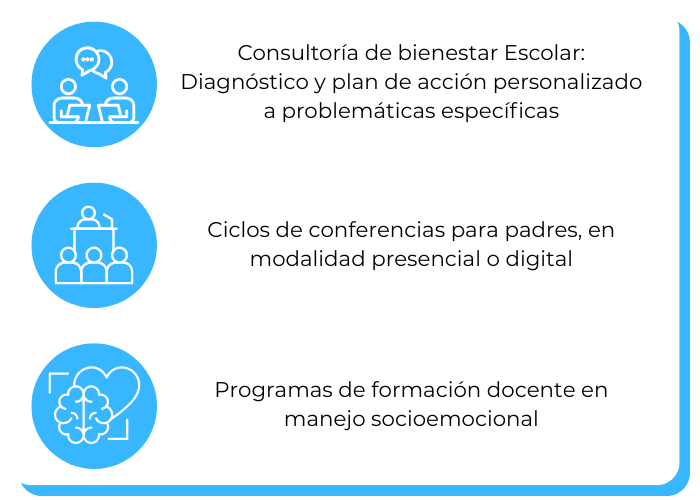 Consultoría de bienestar Escolar: Diagnóstico y plan de acción personalizado a problemáticas específicas

Ciclos de conferencias para padres, en modalidad presencial o digital

Programas de formación docente en manejo socioemocional